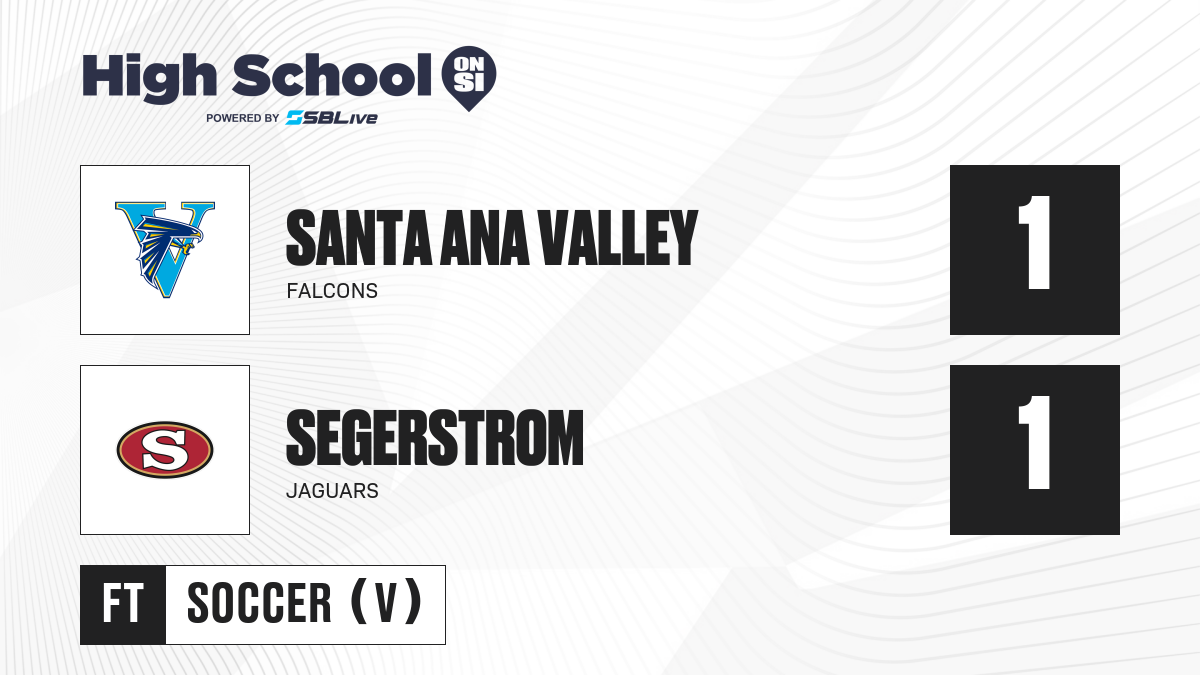 High School ON SI
POWERED BY SBLive

V

SANTA ANA VALLEY
FALCONS

1

S

SEGERSTROM
JAGUARS

1

FT SOCCER (V)